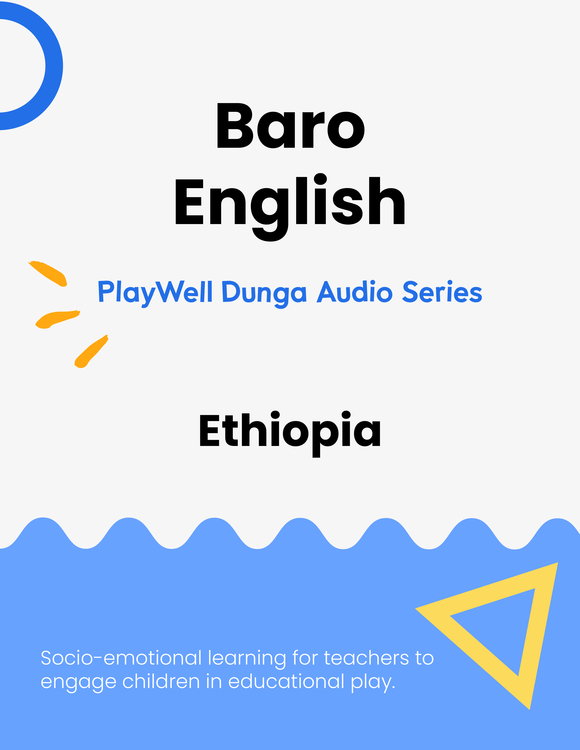 Baro English

PlayWell Dunga Audio Series

Ethiopia

Socio-emotional learning for teachers to engage children in educational play.